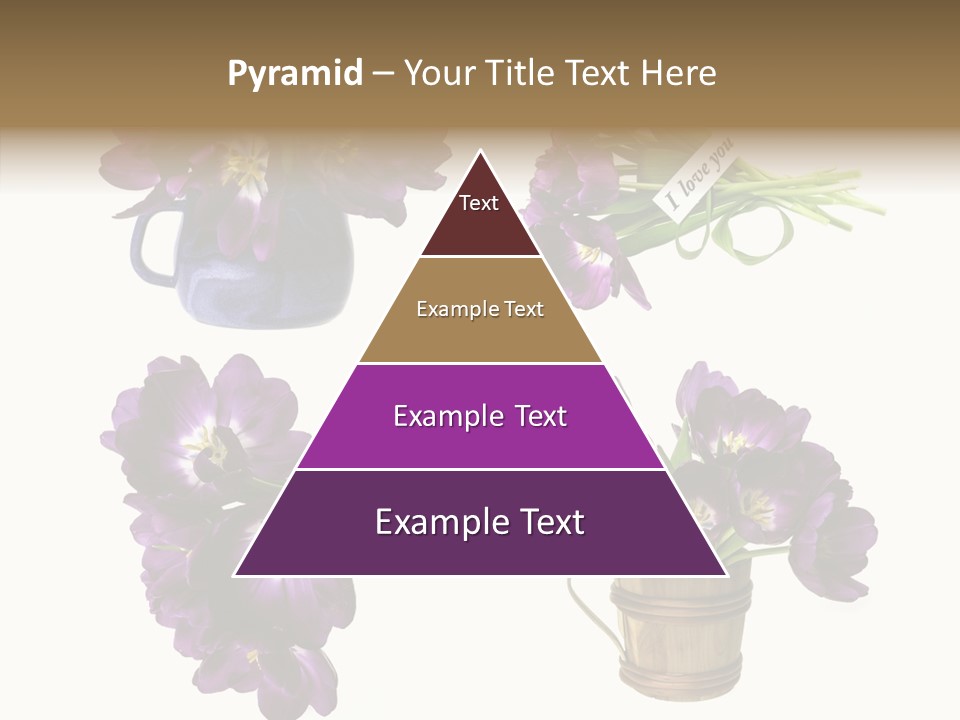 Pyramid – Your Title Text Here

I love you

Text

Example Text

Example Text

Example Text